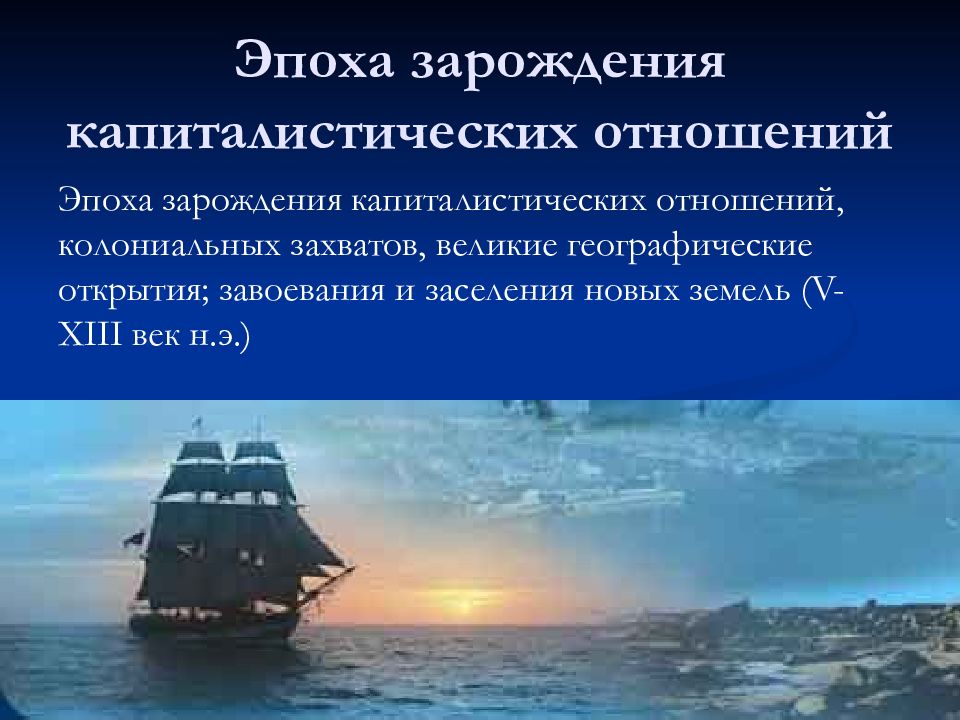 Эпоха зарождения капиталистических отношений

Эпоха зарождения капиталистических отношений, колониальных захватов, великие географические открытия; завоевания и заселения новых земель (V-XIII век н.э.)